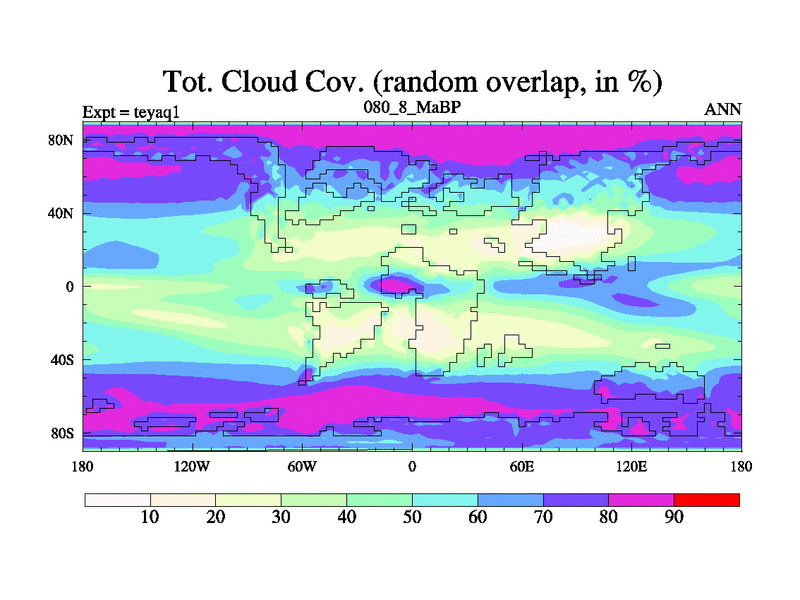 Tot. Cloud Cov. (random overlap, in %)

Expt = teyaq1
080_8_MaBP
ANN

80N
40N
0
40S
80S

180
120W
60W
0
60E
120E
180

10
20
30
40
50
60
70
80
90